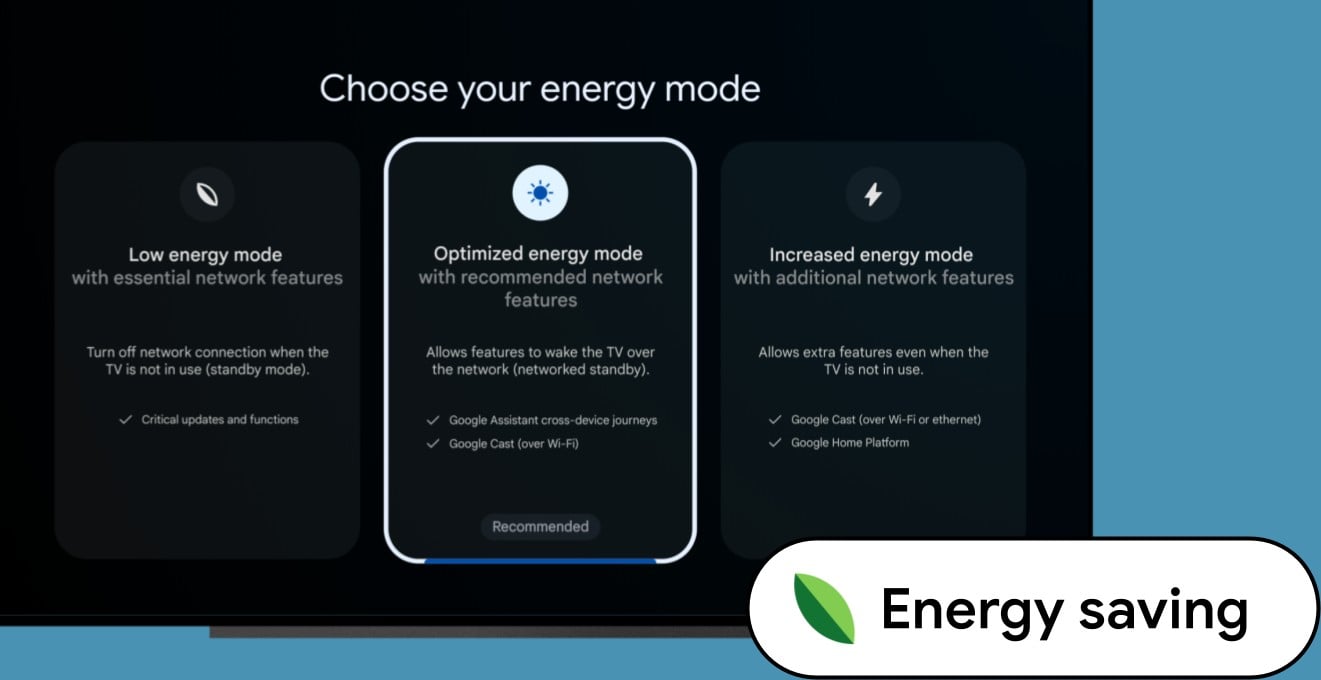 Choose your energy mode

Low energy mode
with essential network features

Turn off network connection when the TV is not in use (standby mode).

✓ Critical updates and functions

Optimized energy mode
with recommended network features

Allows features to wake the TV over the network (networked standby).

✓ Google Assistant cross-device journeys
✓ Google Cast (over Wi-Fi)

Recommended

Increased energy mode
with additional network features

Allows extra features even when the TV is not in use.

✓ Google Cast (over Wi-Fi or ethernet)
✓ Google Home Platform

Energy saving